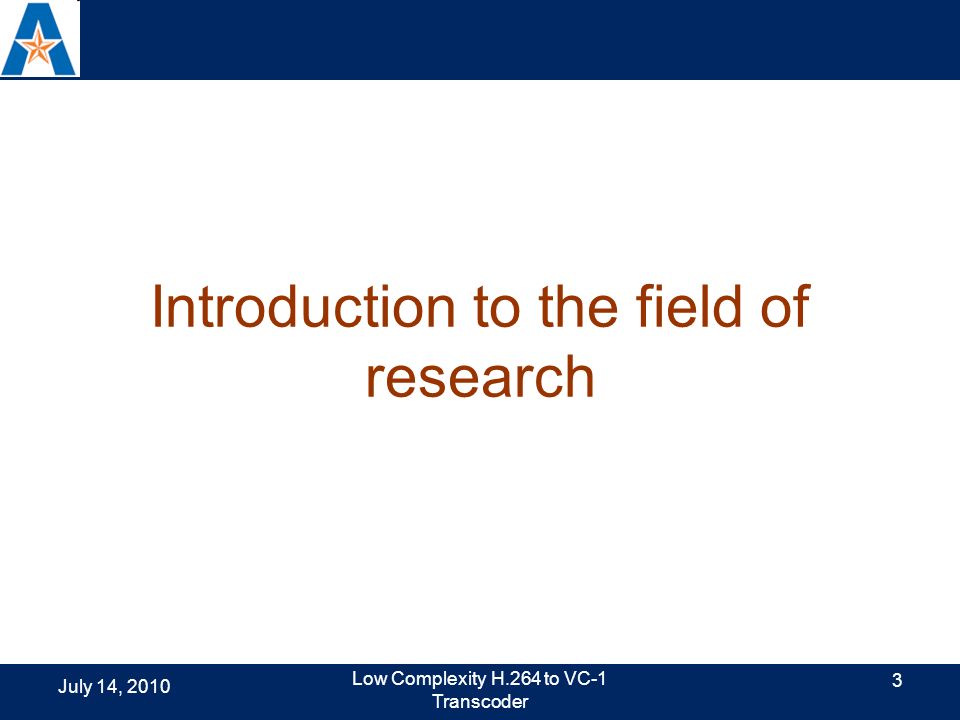 Introduction to the field of research

July 14, 2010

Low Complexity H.264 to VC-1 Transcoder

3